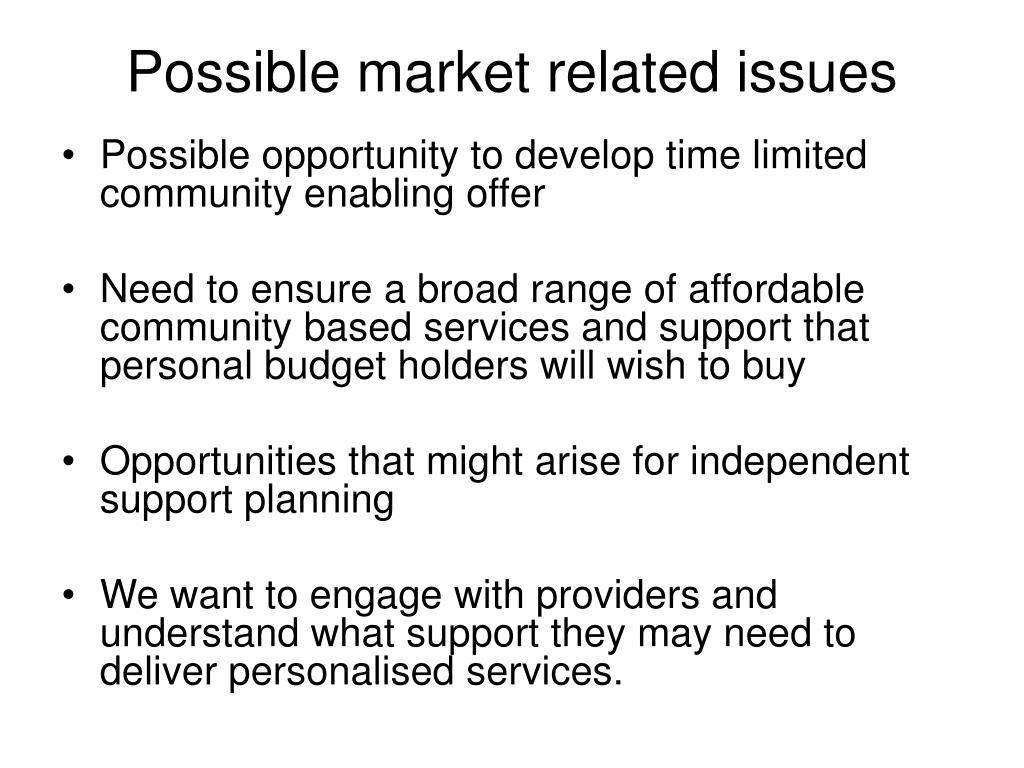 Possible market related issues

• Possible opportunity to develop time limited community enabling offer

• Need to ensure a broad range of affordable community based services and support that personal budget holders will wish to buy

• Opportunities that might arise for independent support planning

• We want to engage with providers and understand what support they may need to deliver personalised services.